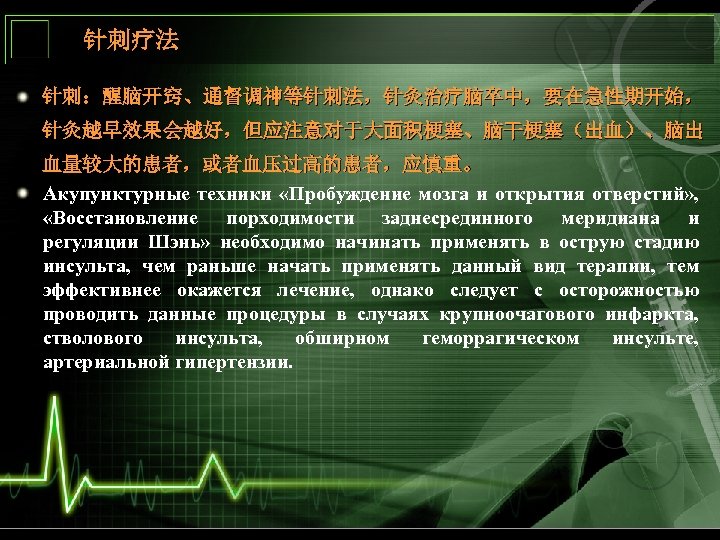 针刺疗法

针刺：醒脑开窍、通督调神等针刺法，针灸治疗脑卒中，要在急性期开始，针灸越早效果会越好，但应注意对于大面积梗塞、脑干梗塞（出血）、脑出血量较大的患者，或者血压过高的患者，应慎重。

Акупунктурные техники «Пробуждение мозга и открытия отверстий», «Восстановление порходимости заднесрединного меридиана и регуляции Шэнь» необходимо начинать применять в острую стадию инсульта, чем раньше начать применять данный вид терапии, тем эффективнее окажется лечение, однако следует с осторожностью проводить данные процедуры в случаях крупноочагового инфаркта, стволового инсульта, обширном геморрагическом инсульте, артериальной гипертензии.